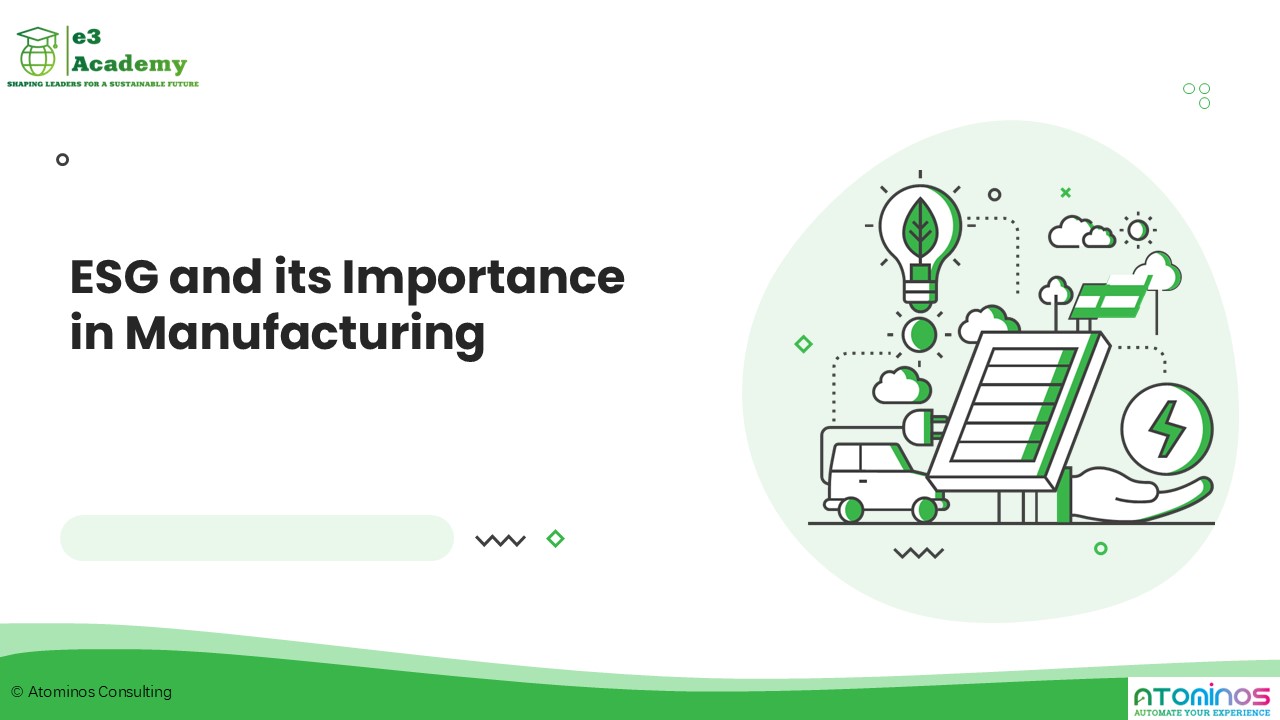 e3
Academy
SHAPING LEADERS FOR A SUSTAINABLE FUTURE

ESG and its Importance in Manufacturing

© Atominos Consulting

ATOMINOS
AUTOMATE YOUR EXPERIENCE